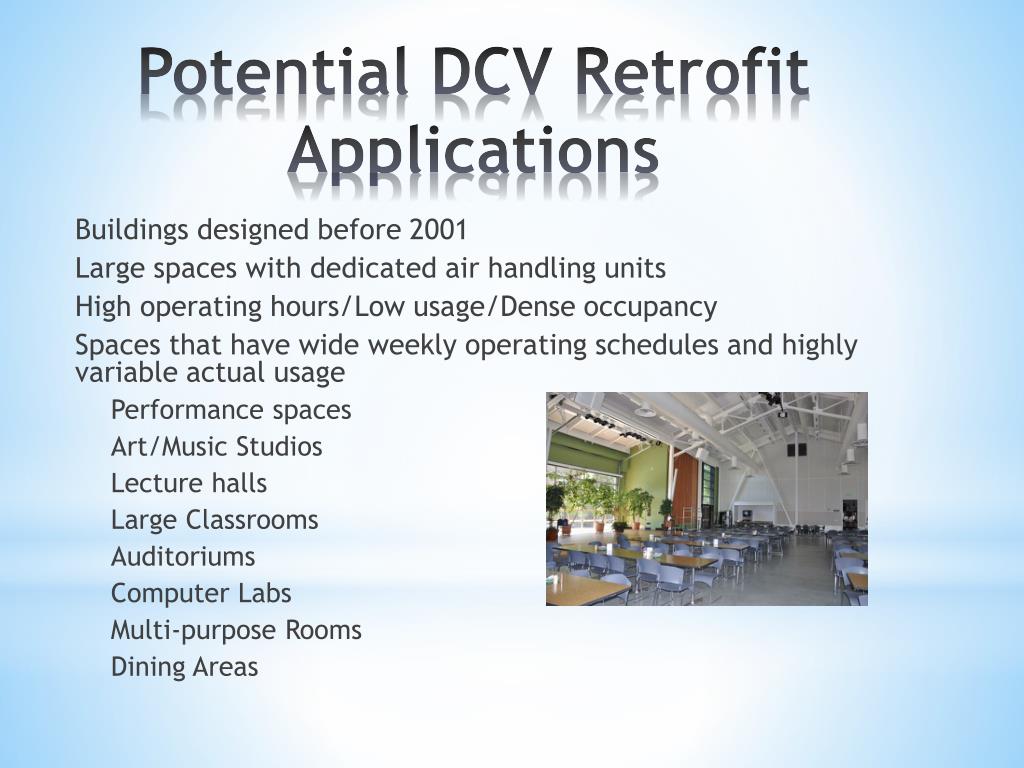 Potential DCV Retrofit Applications

Buildings designed before 2001

Large spaces with dedicated air handling units

High operating hours/Low usage/Dense occupancy

Spaces that have wide weekly operating schedules and highly variable actual usage

Performance spaces

Art/Music Studios

Lecture halls

Large Classrooms

Auditoriums

Computer Labs

Multi-purpose Rooms

Dining Areas